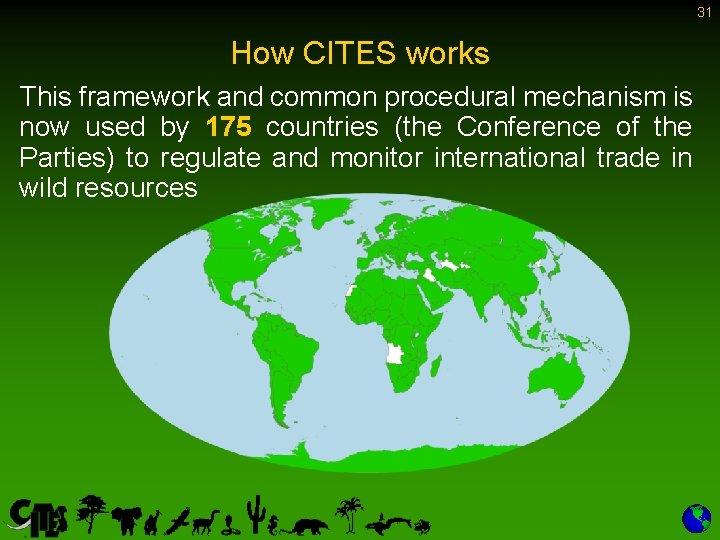 31

How CITES works

This framework and common procedural mechanism is now used by 175 countries (the Conference of the Parties) to regulate and monitor international trade in wild resources

CITES